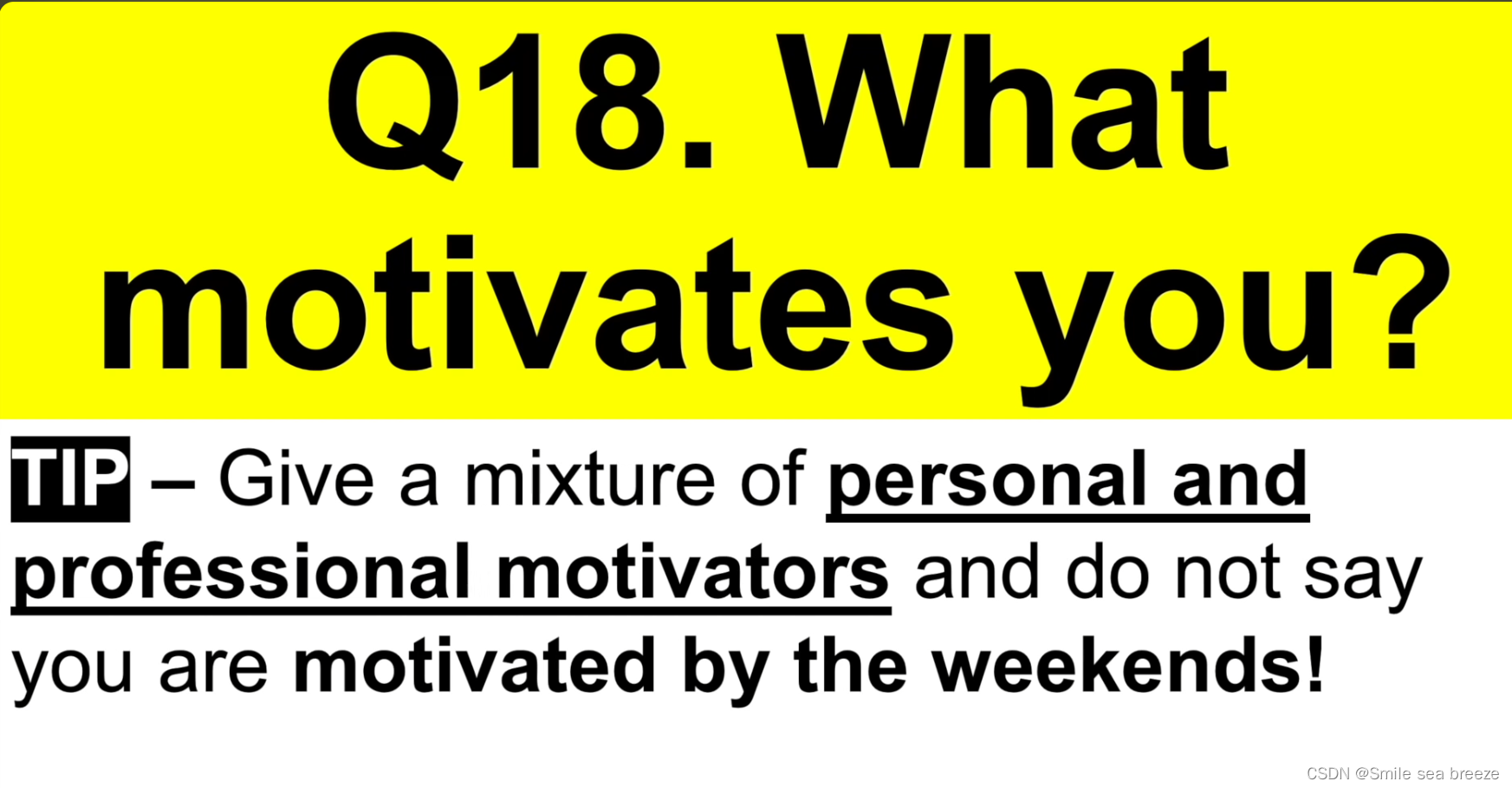 Q18. What motivates you?

TIP – Give a mixture of personal and professional motivators and do not say you are motivated by the weekends!

CSDN @Smile sea breeze